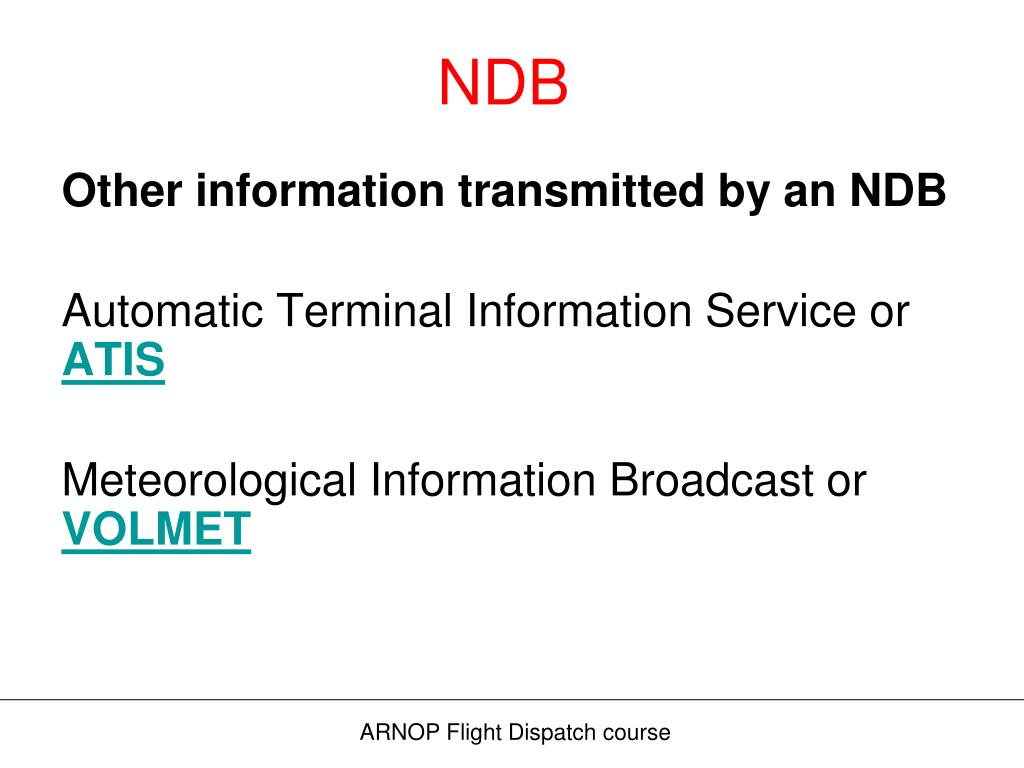 NDB

Other information transmitted by an NDB

Automatic Terminal Information Service or ATIS

Meteorological Information Broadcast or VOLMET

ARNOP Flight Dispatch course